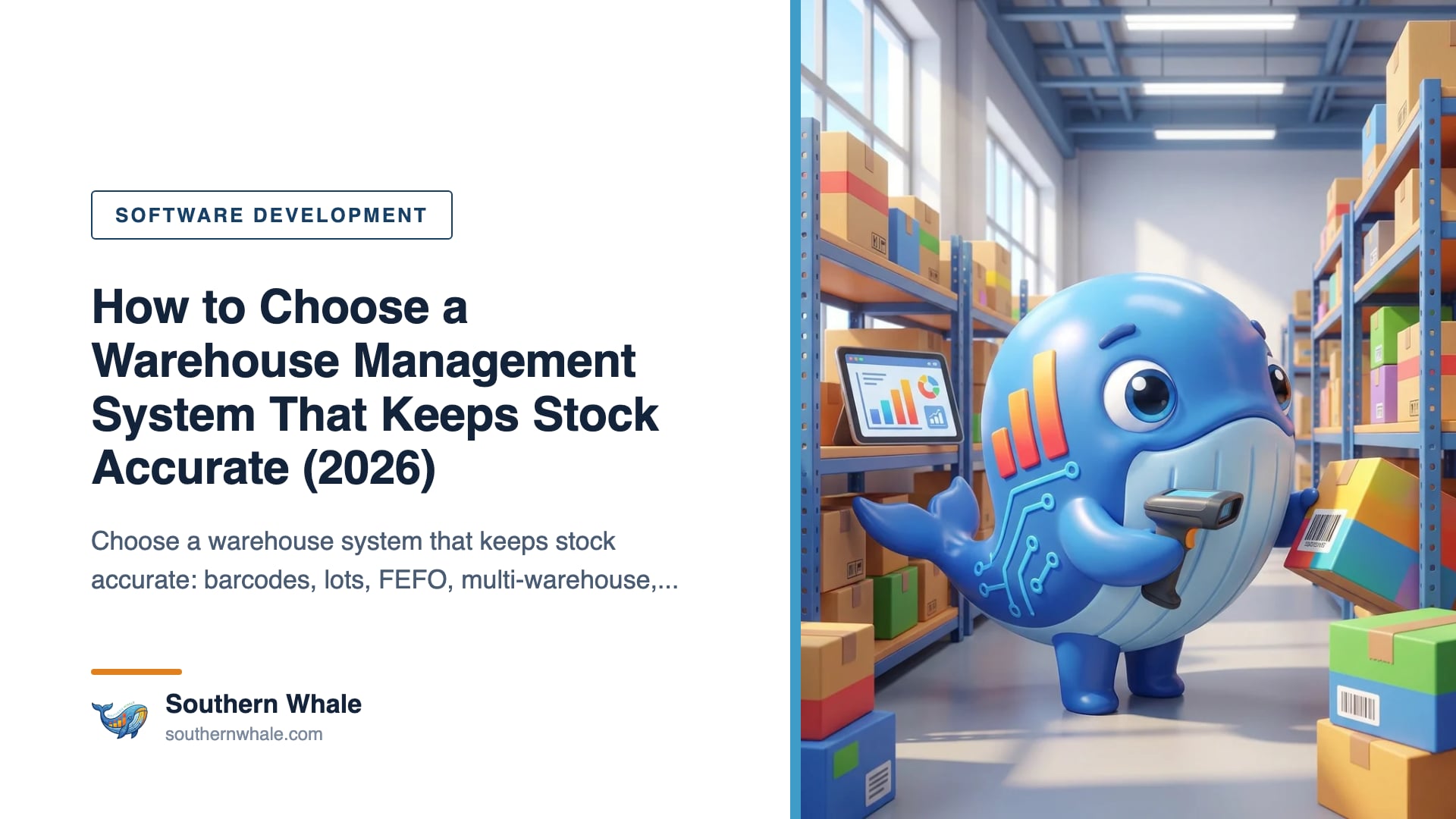 SOFTWARE DEVELOPMENT

How to Choose a Warehouse Management System That Keeps Stock Accurate (2026)

Choose a warehouse system that keeps stock accurate: barcodes, lots, FEFO, multi-warehouse,...

Southern Whale
southernwhale.com